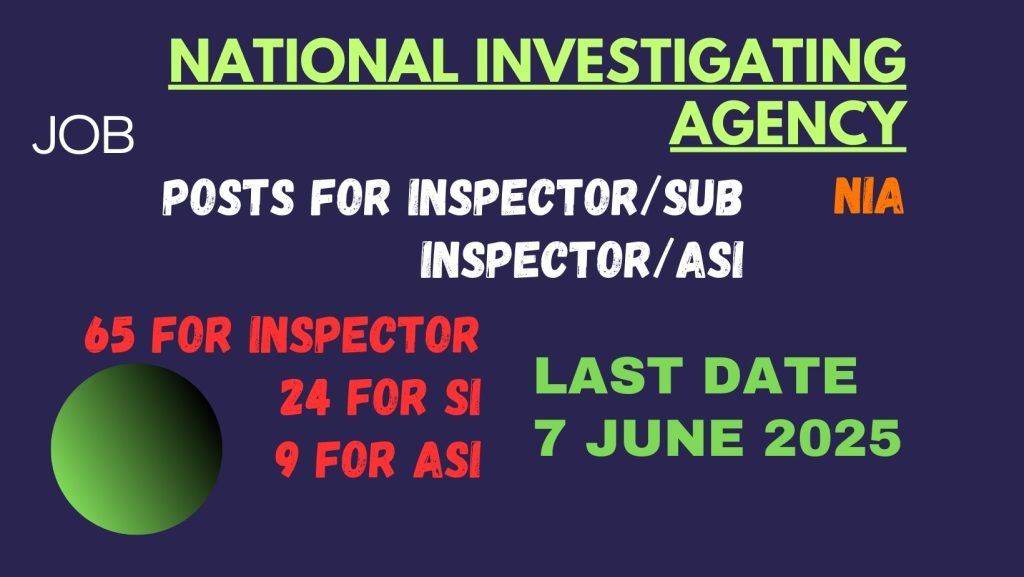 NATIONAL INVESTIGATING AGENCY

JOB

POSTS FOR INSPECTOR/SUB INSPECTOR/ASI

NIA

65 FOR INSPECTOR
24 FOR SI
9 FOR ASI

LAST DATE
7 JUNE 2025